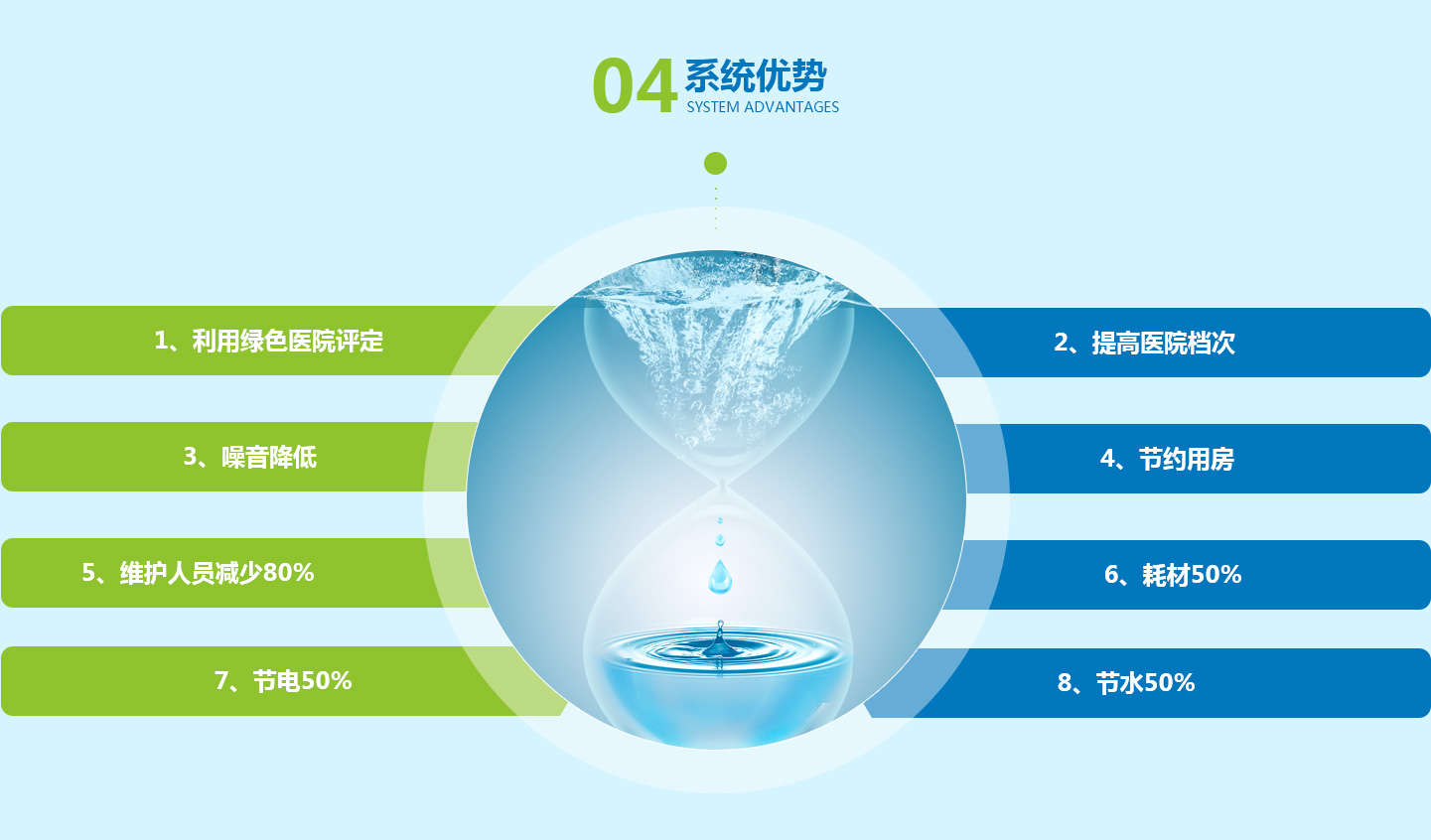 04 系统优势
SYSTEM ADVANTAGES

1、利用绿色医院评定

2、提高医院档次

3、噪音降低

4、节约用房

5、维护人员减少80%

6、耗材50%

7、节电50%

8、节水50%